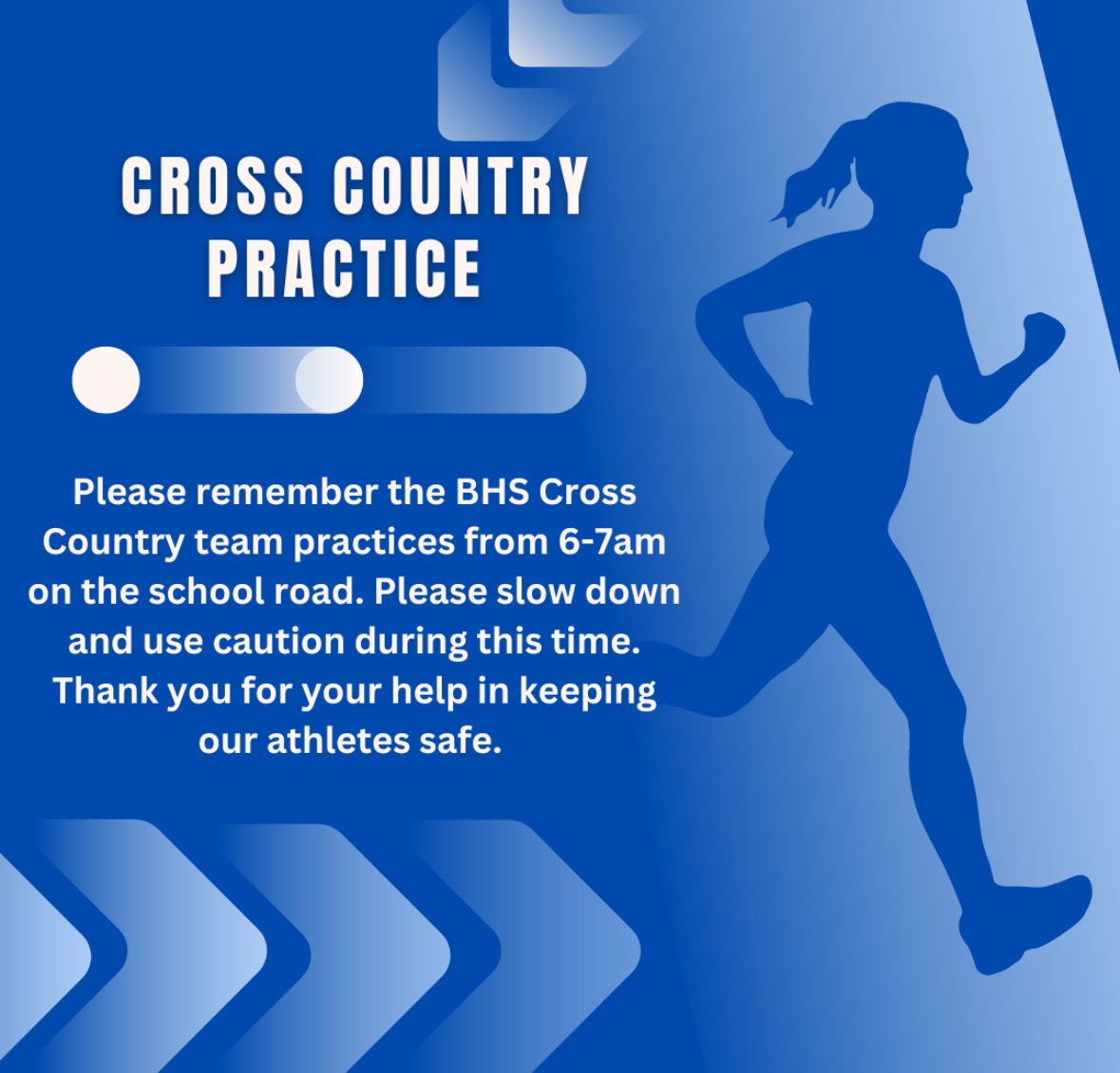 CROSS COUNTRY PRACTICE

Please remember the BHS Cross Country team practices from 6-7am on the school road. Please slow down and use caution during this time. Thank you for your help in keeping our athletes safe.